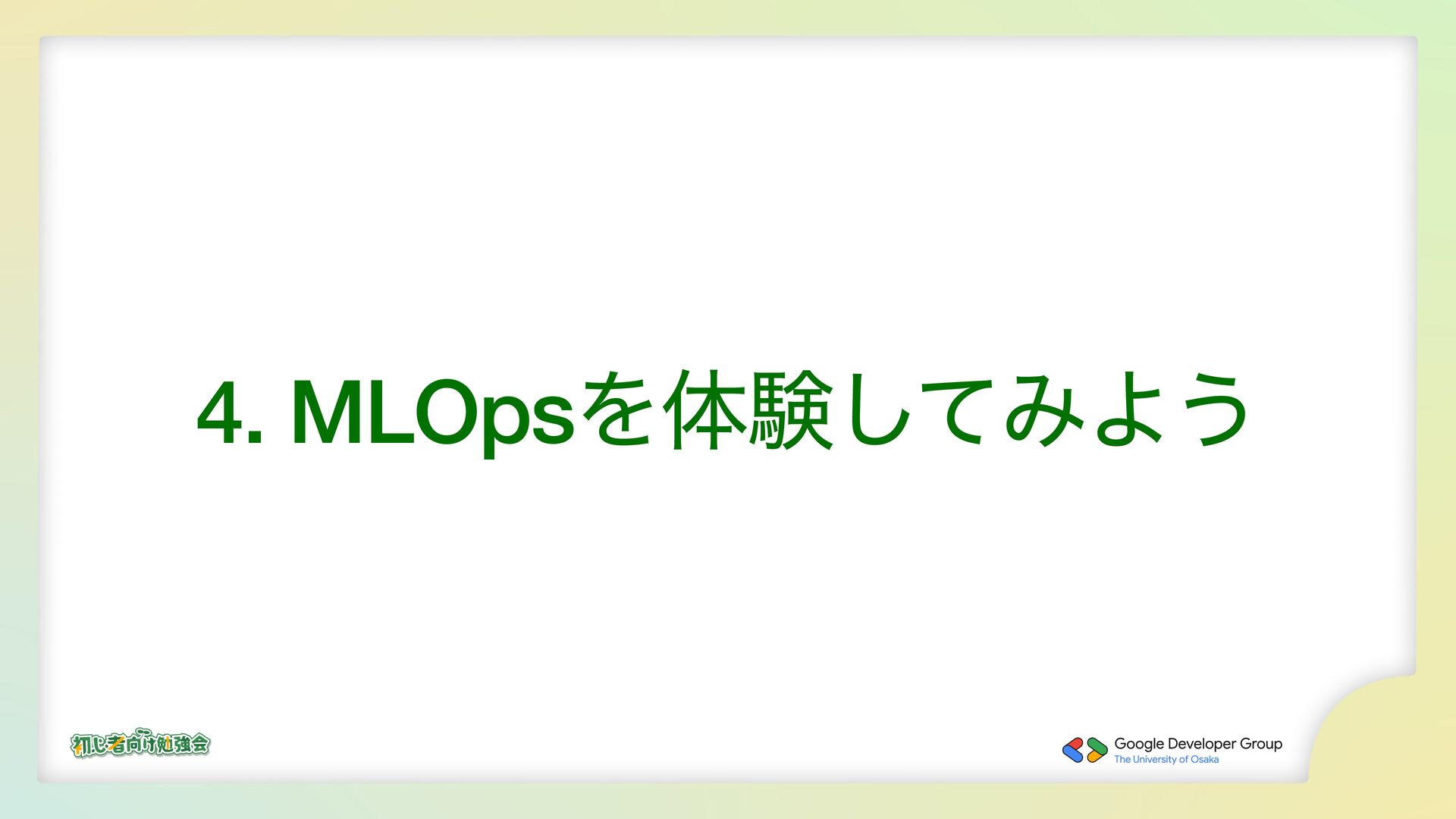 4. MLOpsを体験してみよう

初心者向け勉強会

Google Developer Group
The University of Osaka